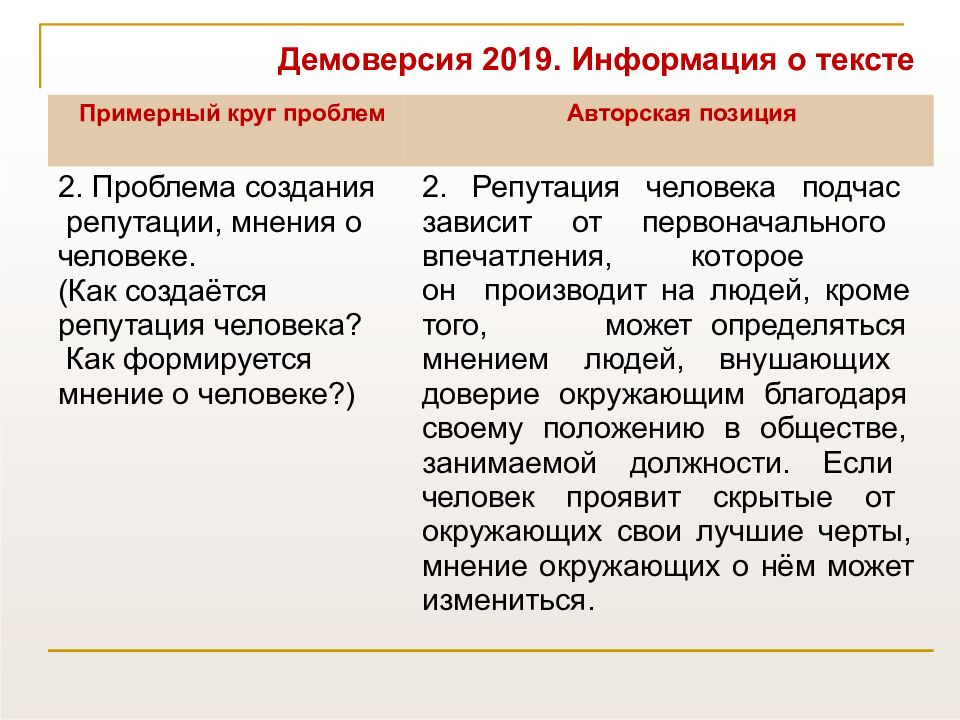 Демоверсия 2019. Информация о тексте

| Примерный круг проблем | Авторская позиция |
|---|---|
| 2. Проблема создания репутации, мнения о человеке. (Как создаётся репутация человека? Как формируется мнение о человеке?) | 2. Репутация человека подчас зависит от первоначального впечатления, которое он производит на людей, кроме того, может определяться мнением людей, внушающих доверие окружающим благодаря своему положению в обществе, занимаемой должности. Если человек проявит скрытые от окружающих свои лучшие черты, мнение окружающих о нём может измениться. |